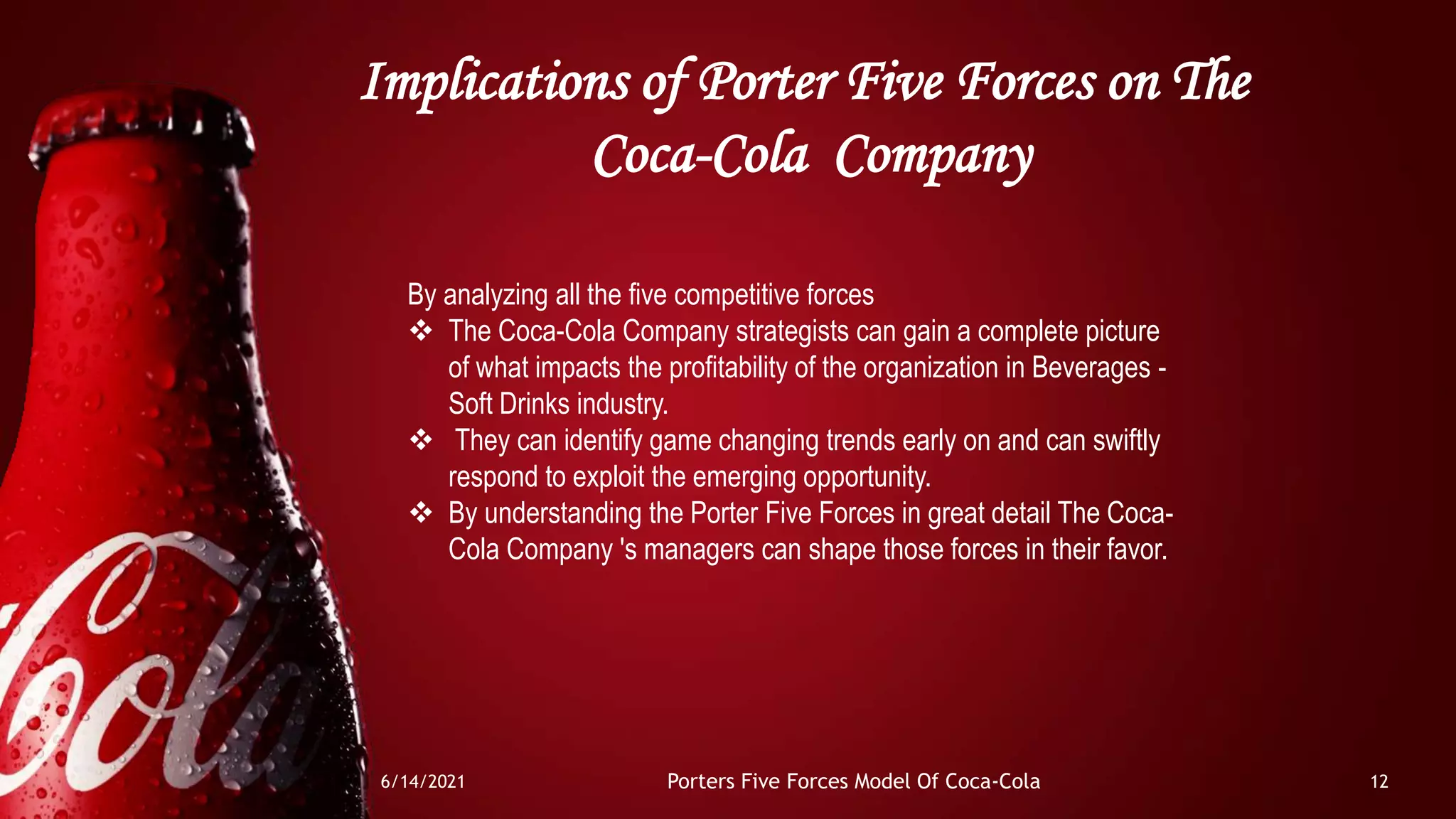 Implications of Porter Five Forces on The Coca-Cola Company

By analyzing all the five competitive forces

❖ The Coca-Cola Company strategists can gain a complete picture of what impacts the profitability of the organization in Beverages - Soft Drinks industry.

❖ They can identify game changing trends early on and can swiftly respond to exploit the emerging opportunity.

❖ By understanding the Porter Five Forces in great detail The Coca-Cola Company 's managers can shape those forces in their favor.

Cola

6/14/2021

Porters Five Forces Model Of Coca-Cola

12